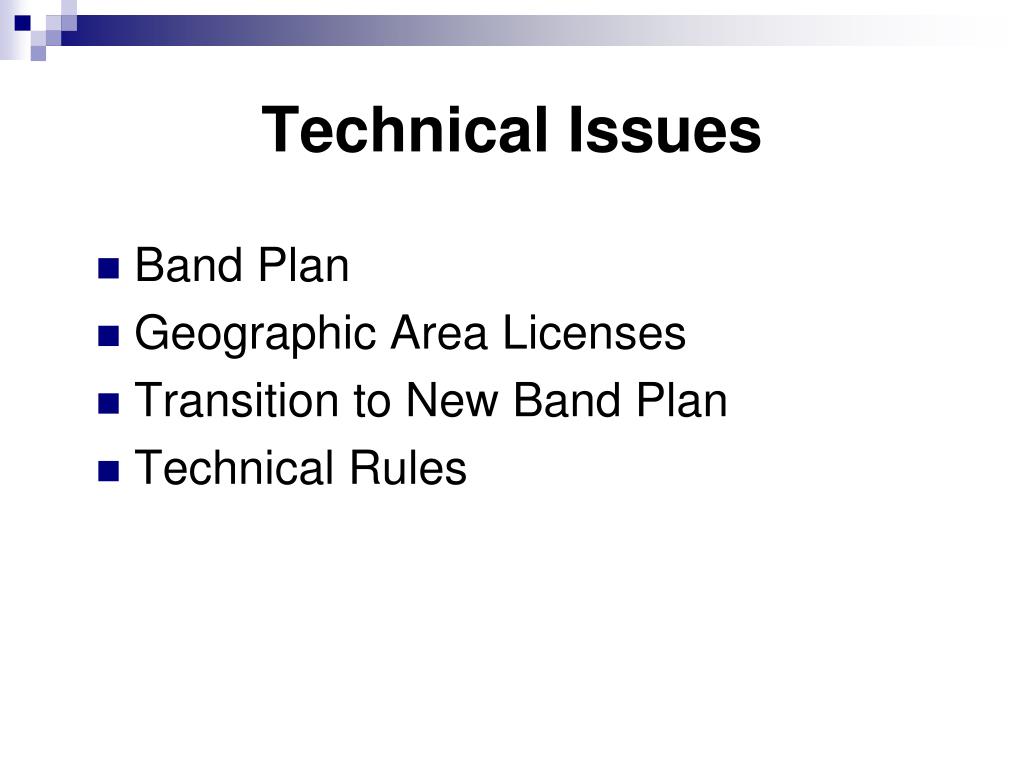 Technical Issues

- Band Plan
- Geographic Area Licenses
- Transition to New Band Plan
- Technical Rules